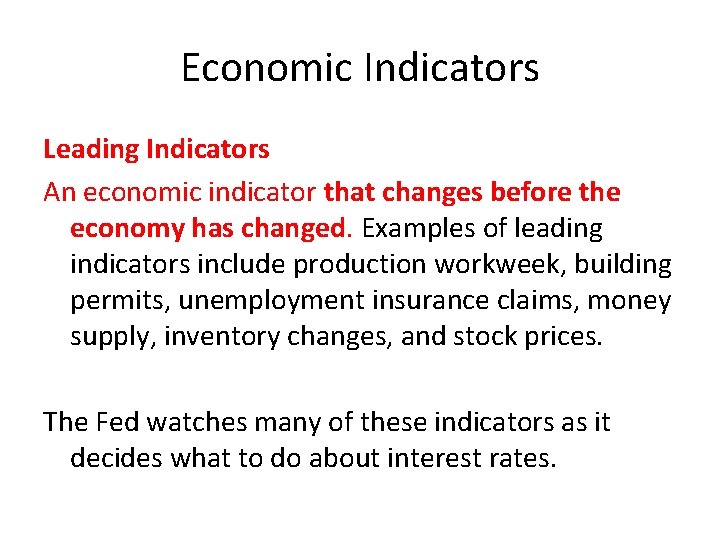 Economic Indicators

Leading Indicators

An economic indicator that changes before the economy has changed. Examples of leading indicators include production workweek, building permits, unemployment insurance claims, money supply, inventory changes, and stock prices.

The Fed watches many of these indicators as it decides what to do about interest rates.